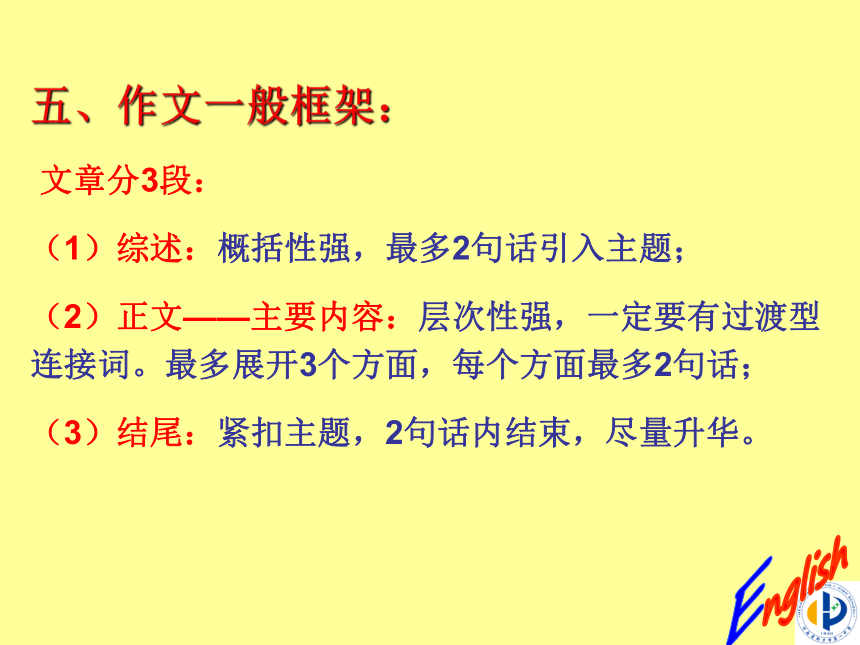 五、作文一般框架：

文章分3段：

（1）综述：概括性强，最多2句话引入主题；

（2）正文——主要内容：层次性强，一定要有过渡型连接词。最多展开3个方面，每个方面最多2句话；

（3）结尾：紧扣主题，2句话内结束，尽量升华。

English